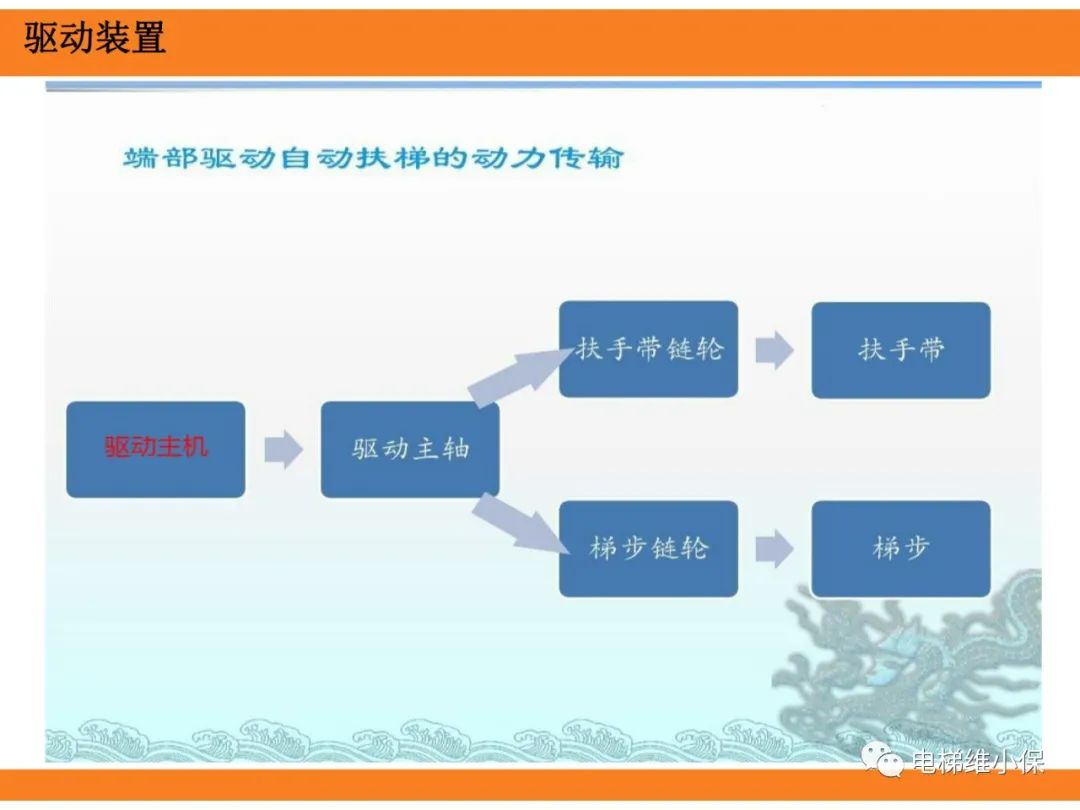 驱动装置

端部驱动自动扶梯的动力传输

驱动主机

驱动主轴

扶手带链轮

扶手带

梯步链轮

梯步

电梯维小保